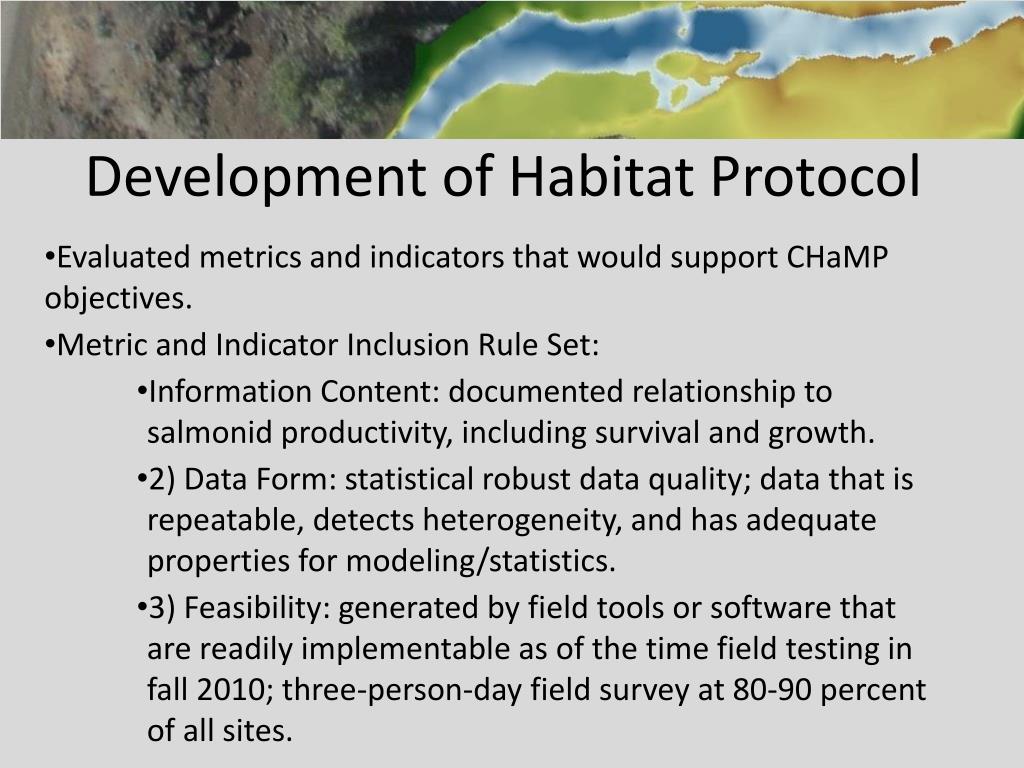 Development of Habitat Protocol

•Evaluated metrics and indicators that would support CHaMP objectives.

•Metric and Indicator Inclusion Rule Set:

•Information Content: documented relationship to salmonid productivity, including survival and growth.

•2) Data Form: statistical robust data quality; data that is repeatable, detects heterogeneity, and has adequate properties for modeling/statistics.

•3) Feasibility: generated by field tools or software that are readily implementable as of the time field testing in fall 2010; three-person-day field survey at 80-90 percent of all sites.